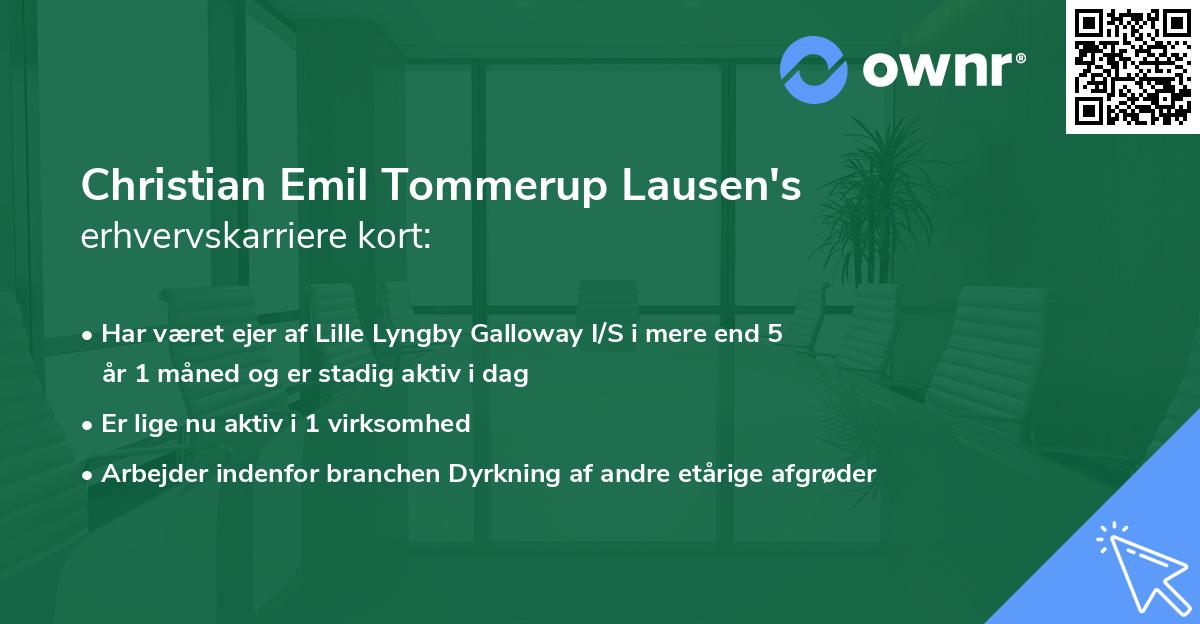 ownr®

Christian Emil Tommerup Lausen's erhvervskarriere kort:

• Har været ejer af Lille Lyngby Galloway I/S i mere end 5 år 1 måned og er stadig aktiv i dag
• Er lige nu aktiv i 1 virksomhed
• Arbejder indenfor branchen Dyrkning af andre etårige afgrøder